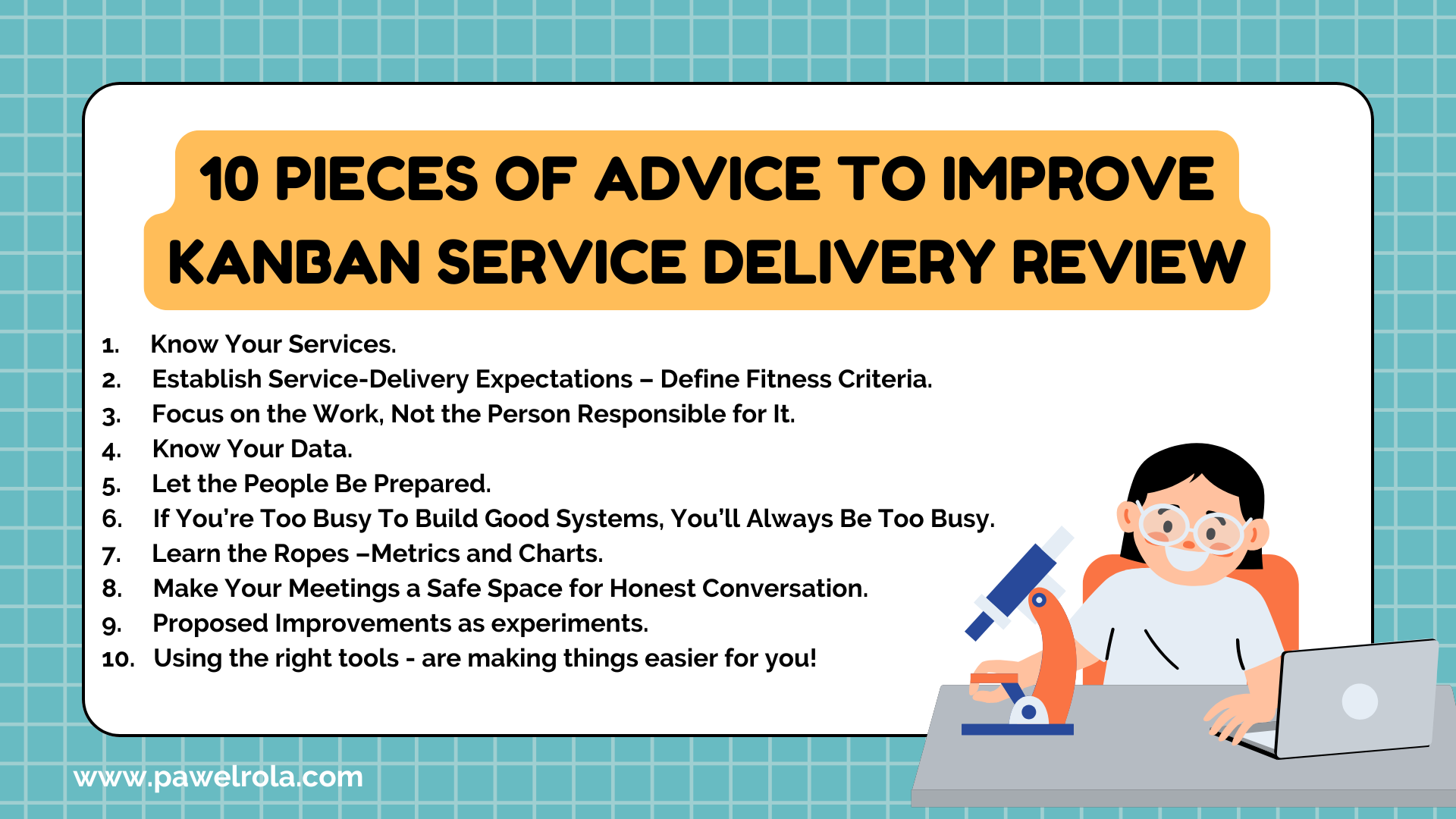 10 PIECES OF ADVICE TO IMPROVE KANBAN SERVICE DELIVERY REVIEW

1. Know Your Services.
2. Establish Service-Delivery Expectations – Define Fitness Criteria.
3. Focus on the Work, Not the Person Responsible for It.
4. Know Your Data.
5. Let the People Be Prepared.
6. If You're Too Busy To Build Good Systems, You'll Always Be Too Busy.
7. Learn the Ropes –Metrics and Charts.
8. Make Your Meetings a Safe Space for Honest Conversation.
9. Proposed Improvements as experiments.
10. Using the right tools - are making things easier for you!

www.pawelrola.com